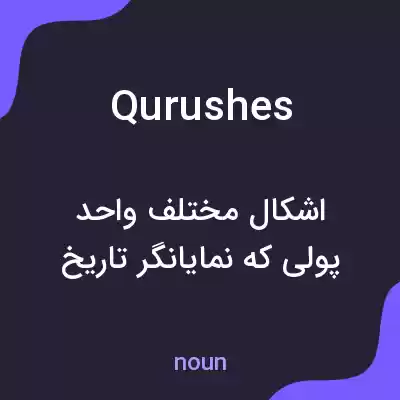 Qurushes

اشکال مختلف واحد پولی که نمایانگر تاریخ

noun